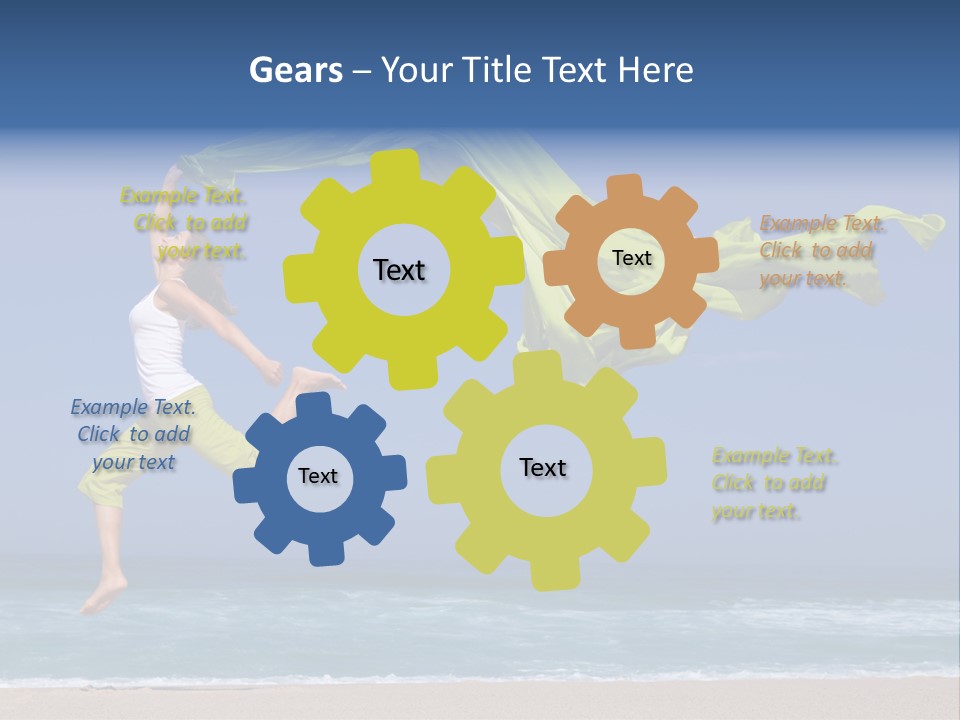 Gears – Your Title Text Here

Example Text. Click to add your text.

Text

Text

Example Text. Click to add your text.

Example Text. Click to add your text

Text

Text

Example Text. Click to add your text.